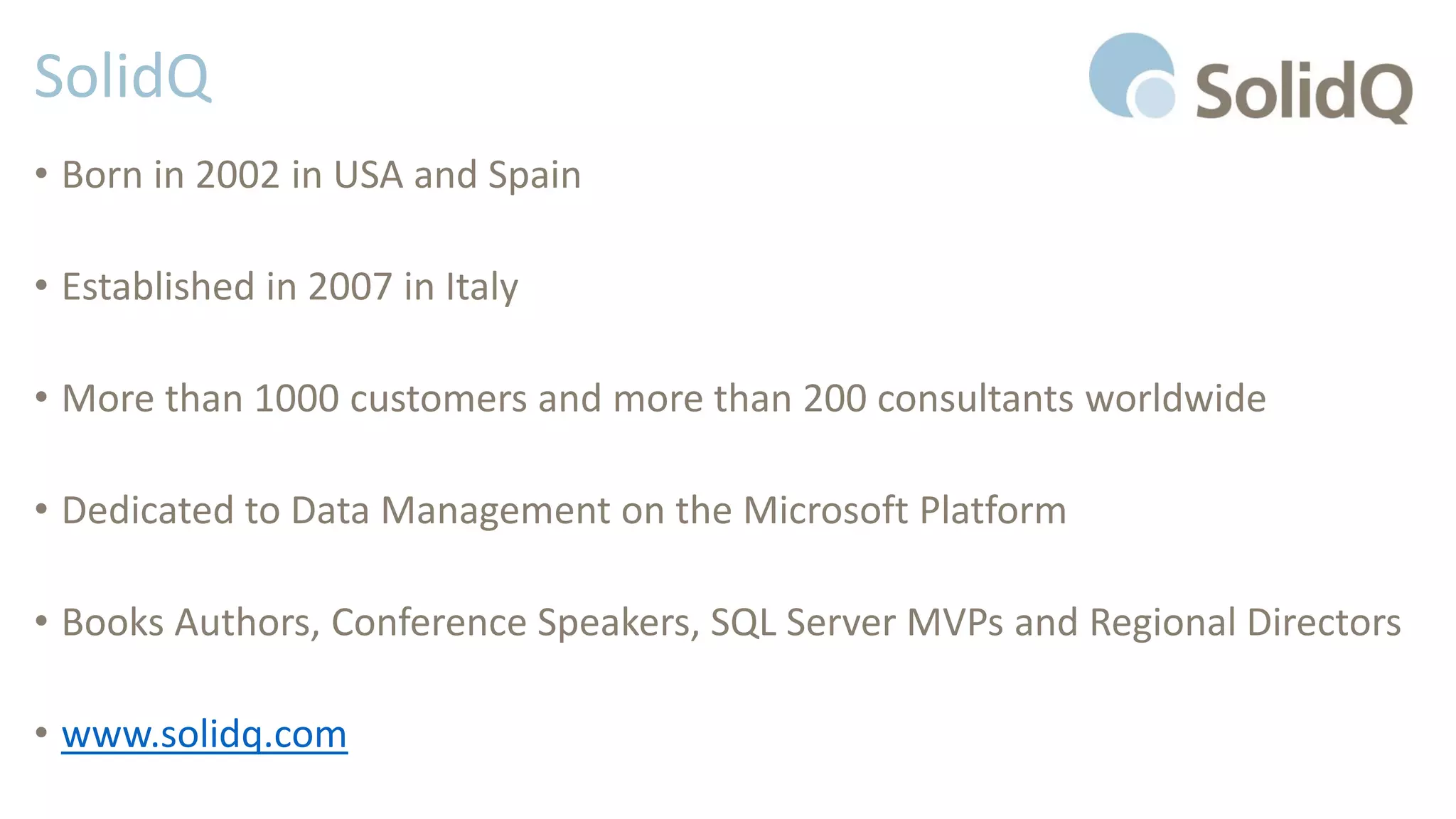 SolidQ

SolidQ

• Born in 2002 in USA and Spain

• Established in 2007 in Italy

• More than 1000 customers and more than 200 consultants worldwide

• Dedicated to Data Management on the Microsoft Platform

• Books Authors, Conference Speakers, SQL Server MVPs and Regional Directors

• www.solidq.com